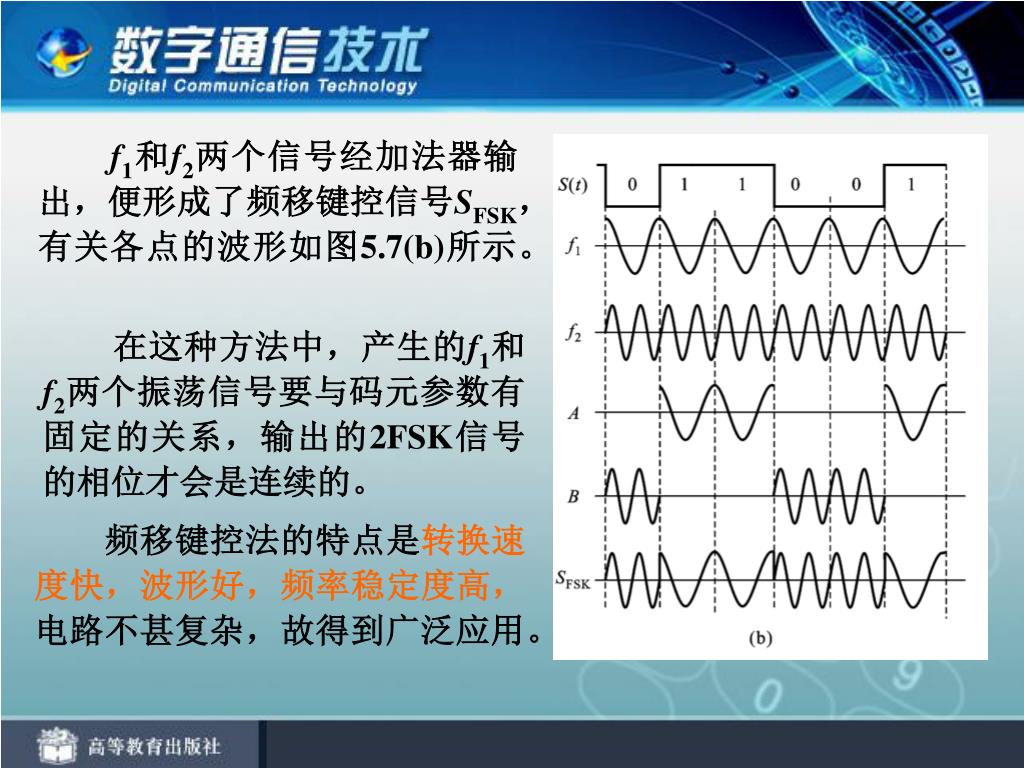 数字通信技术
Digital Communication Technology

$f_1$和$f_2$两个信号经加法器输出，便形成了频移键控信号$S_{FSK}$，有关各点的波形如图5.7(b)所示。

在这种方法中，产生的$f_1$和$f_2$两个振荡信号要与码元参数有固定的关系，输出的2FSK信号的相位才会是连续的。

频移键控法的特点是转换速度快，波形好，频率稳定度高，电路不甚复杂，故得到广泛应用。

$S(t)$ 0 1 1 0 0 1
$f_1$
$f_2$
$A$
$B$
$S_{FSK}$
(b)

高等教育出版社